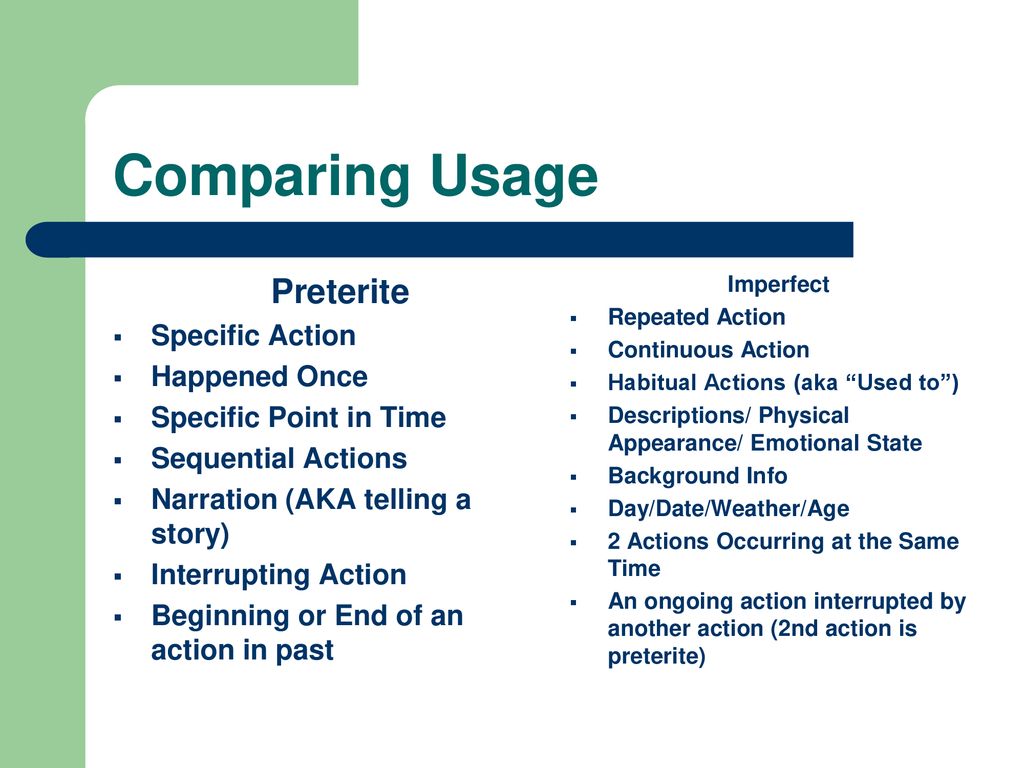 Comparing Usage

Preterite

- Specific Action
- Happened Once
- Specific Point in Time
- Sequential Actions
- Narration (AKA telling a story)
- Interrupting Action
- Beginning or End of an action in past

Imperfect

- Repeated Action
- Continuous Action
- Habitual Actions (aka “Used to”)
- Descriptions/ Physical Appearance/ Emotional State
- Background Info
- Day/Date/Weather/Age
- 2 Actions Occurring at the Same Time
- An ongoing action interrupted by another action (2nd action is preterite)